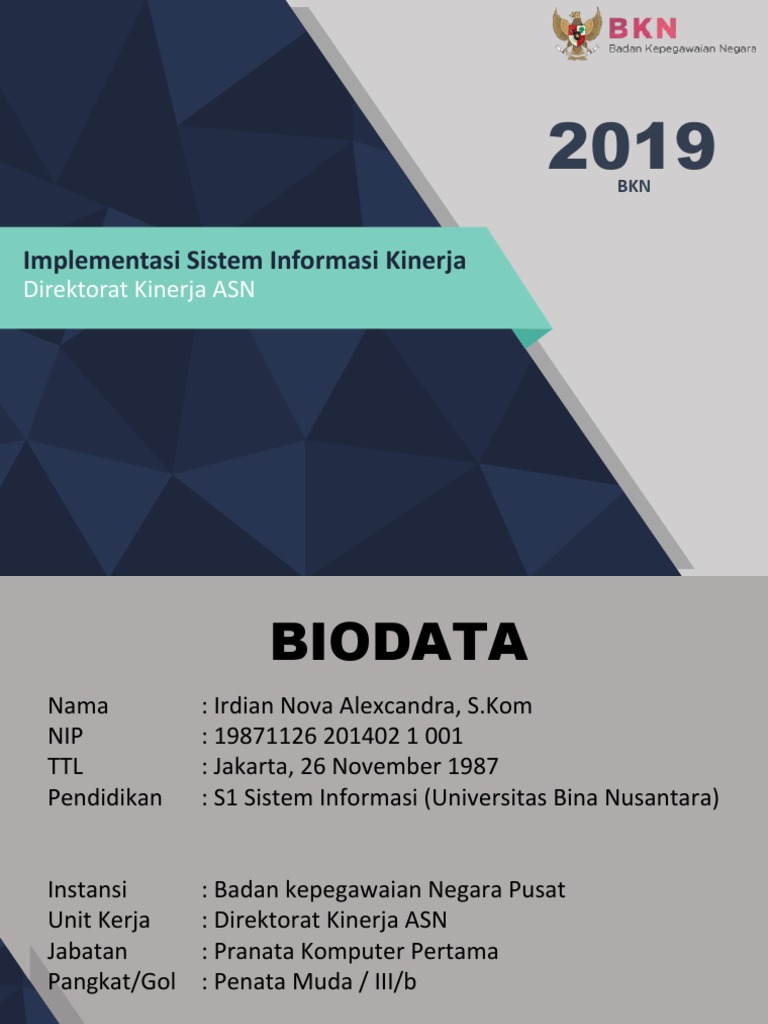 BKN
Badan Kepegawaian Negara

2019
BKN

Implementasi Sistem Informasi Kinerja
Direktorat Kinerja ASN

BIODATA

Nama : Irdian Nova Alexcandra, S.Kom
NIP : 19871126 201402 1 001
TTL : Jakarta, 26 November 1987
Pendidikan : S1 Sistem Informasi (Universitas Bina Nusantara)

Instansi : Badan kepegawaian Negara Pusat
Unit Kerja : Direktorat Kinerja ASN
Jabatan : Pranata Komputer Pertama
Pangkat/Gol : Penata Muda / III/b